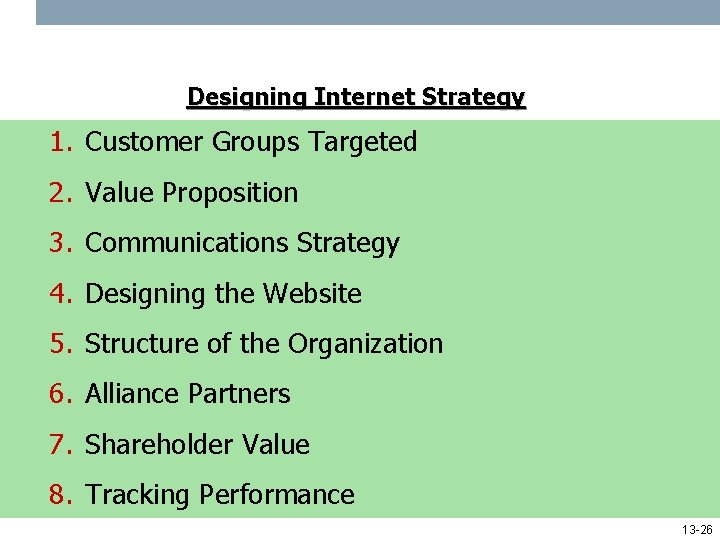 Designing Internet Strategy

1. Customer Groups Targeted
2. Value Proposition
3. Communications Strategy
4. Designing the Website
5. Structure of the Organization
6. Alliance Partners
7. Shareholder Value
8. Tracking Performance

13-26